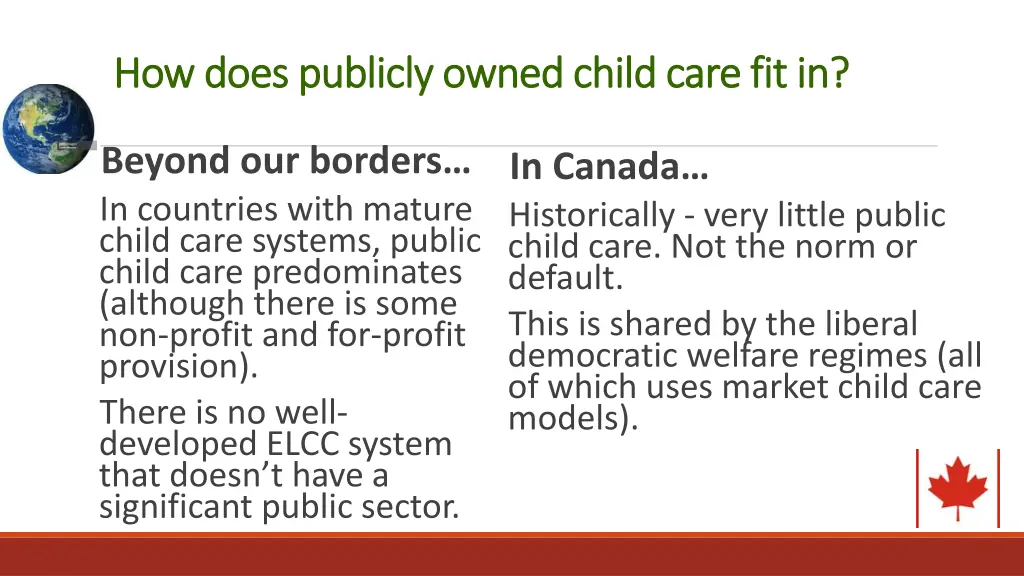 How does publicly owned child care fit in?

Beyond our borders…

In countries with mature child care systems, public child care predominates (although there is some non-profit and for-profit provision).

There is no well-developed ELCC system that doesn't have a significant public sector.

In Canada…

Historically - very little public child care. Not the norm or default.

This is shared by the liberal democratic welfare regimes (all of which uses market child care models).